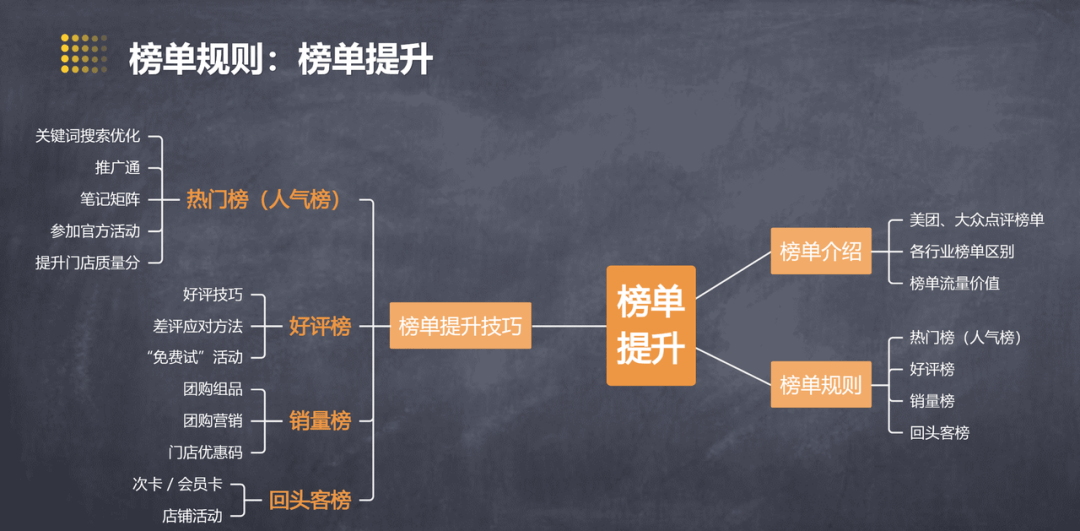 榜单规则：榜单提升

关键词搜索优化
推广通
笔记矩阵
参加官方活动
提升门店质量分

热门榜（人气榜）

好评技巧
差评应对方法
“免费试”活动

好评榜

团购组品
团购营销
门店优惠码

销量榜

次卡 / 会员卡
店铺活动

回头客榜

榜单提升技巧

榜单提升

榜单介绍

美团、大众点评榜单
各行业榜单区别
榜单流量价值

榜单规则

热门榜（人气榜）
好评榜
销量榜
回头客榜